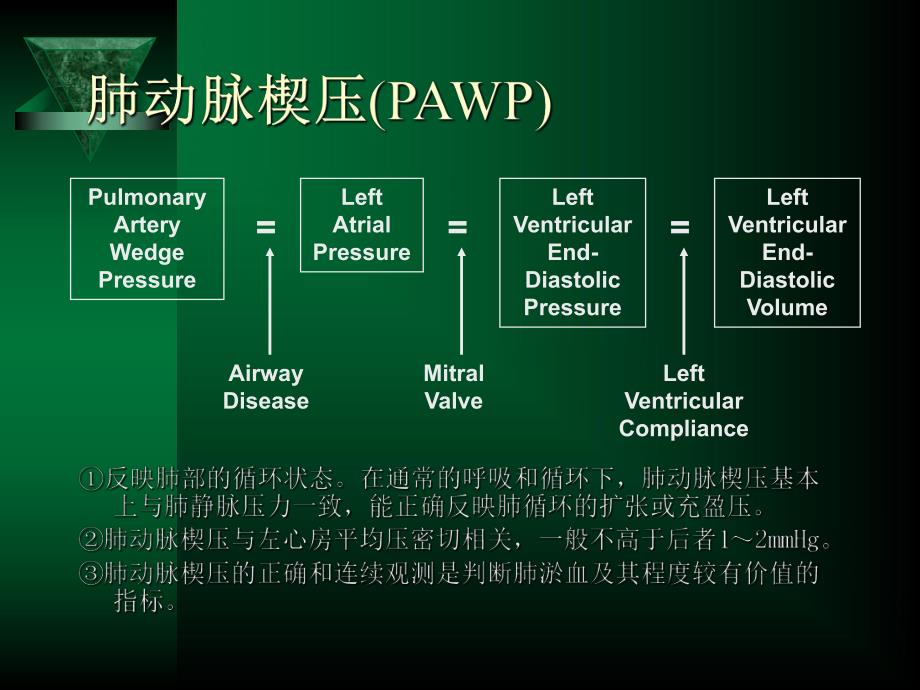 肺动脉楔压(PAWP)

Pulmonary Artery Wedge Pressure = Left Atrial Pressure = Left Ventricular End-Diastolic Pressure = Left Ventricular End-Diastolic Volume

Airway Disease

Mitral Valve

Left Ventricular Compliance

①反映肺部的循环状态。在通常的呼吸和循环下，肺动脉楔压基本上与肺静脉压力一致，能正确反映肺循环的扩张或充盈压。

②肺动脉楔压与左心房平均压密切相关，一般不高于后者1～2mmHg。

③肺动脉楔压的正确和连续观测是判断肺淤血及其程度较有价值的指标。